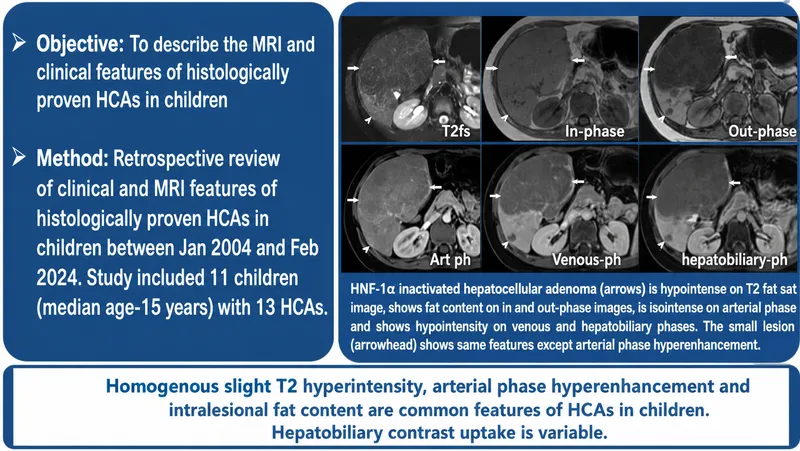 ➢ **Objective:** To describe the MRI and clinical features of histologically proven HCAs in children

➢ **Method:** Retrospective review of clinical and MRI features of histologically proven HCAs in children between Jan 2004 and Feb 2024. Study included 11 children (median age-15 years) with 13 HCAs.

T2fs

In-phase

Out-phase

Art ph

Venous-ph

hepatobiliary-ph

HNF-1α inactivated hepatocellular adenoma (arrows) is hypointense on T2 fat sat image, shows fat content on in and out-phase images, is isointense on arterial phase and shows hypointensity on venous and hepatobiliary phases. The small lesion (arrowhead) shows same features except arterial phase hyperenhancement.

Homogenous slight T2 hyperintensity, arterial phase hyperenhancement and intralesional fat content are common features of HCAs in children.
Hepatobiliary contrast uptake is variable.